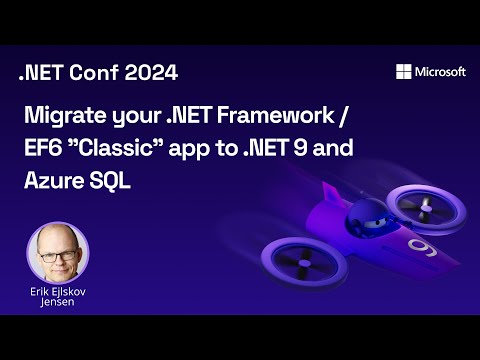 .NET Conf 2024

Microsoft

Migrate your .NET Framework / EF6 ”Classic” app to .NET 9 and Azure SQL

9

Erik Ejlskov Jensen